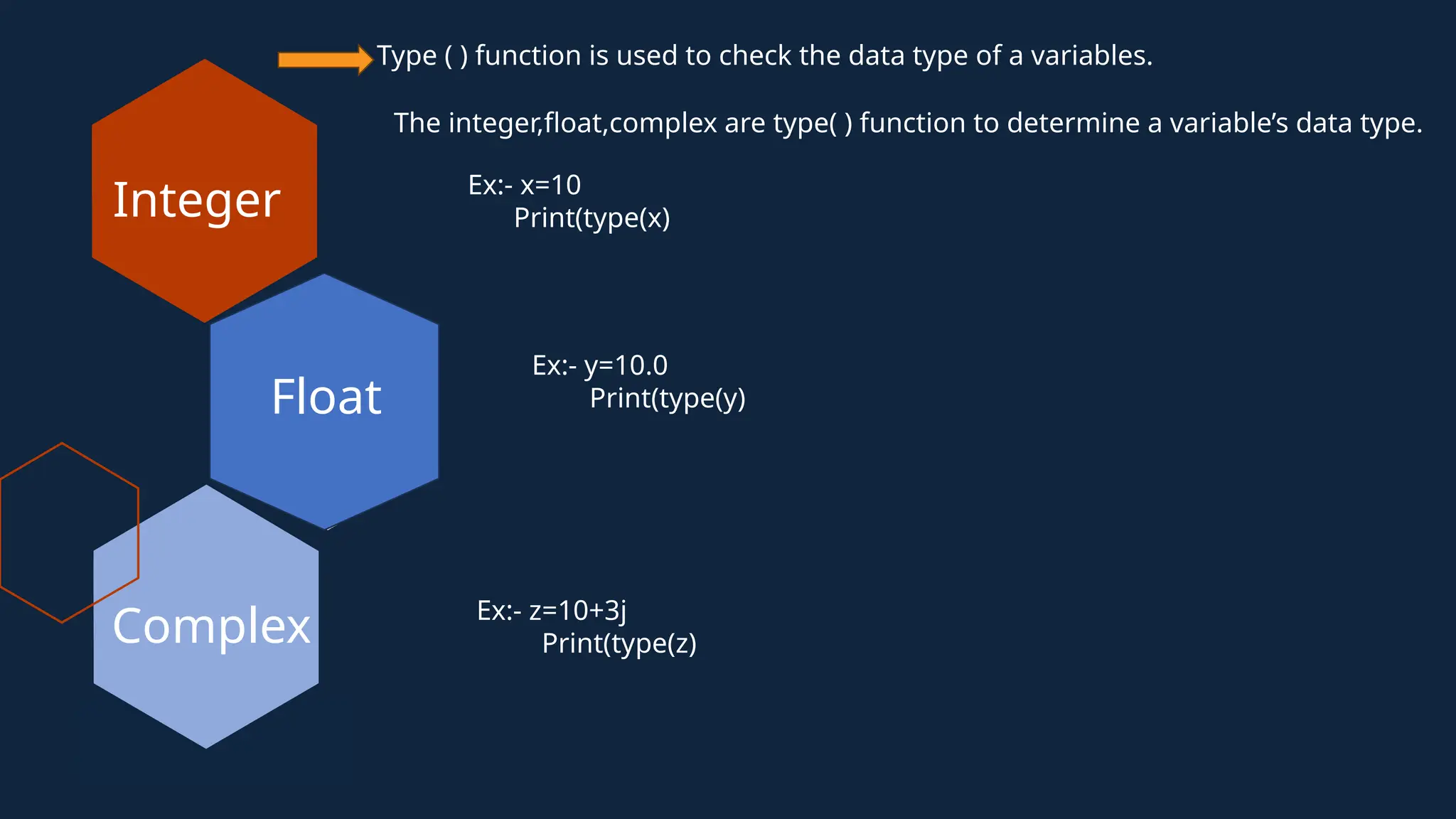 Type ( ) function is used to check the data type of a variables.

The integer,float,complex are type( ) function to determine a variable's data type.

Integer

Ex:- x=10
Print(type(x)

Float

Ex:- y=10.0
Print(type(y)

Complex

Ex:- z=10+3j
Print(type(z)